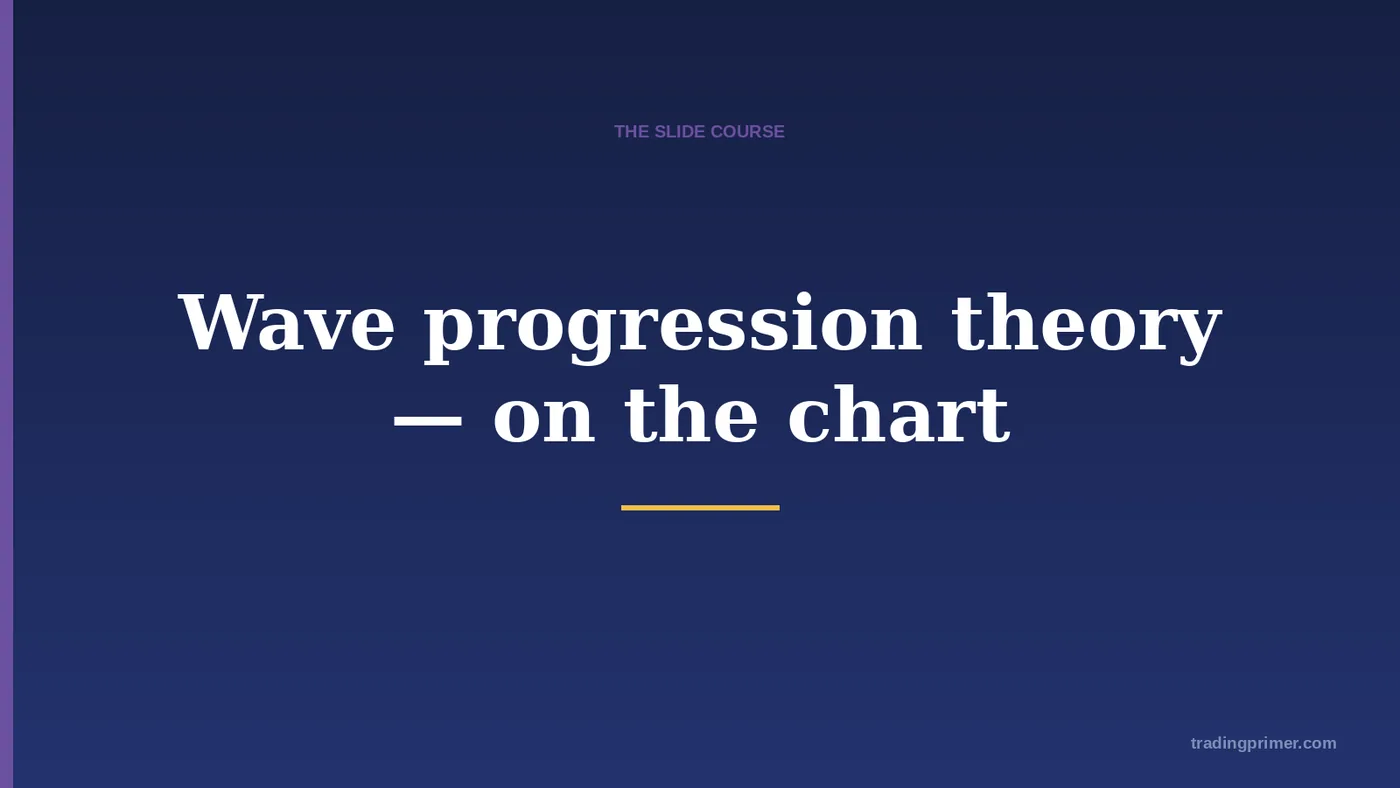 THE SLIDE COURSE

Wave progression theory — on the chart

tradingprimer.com